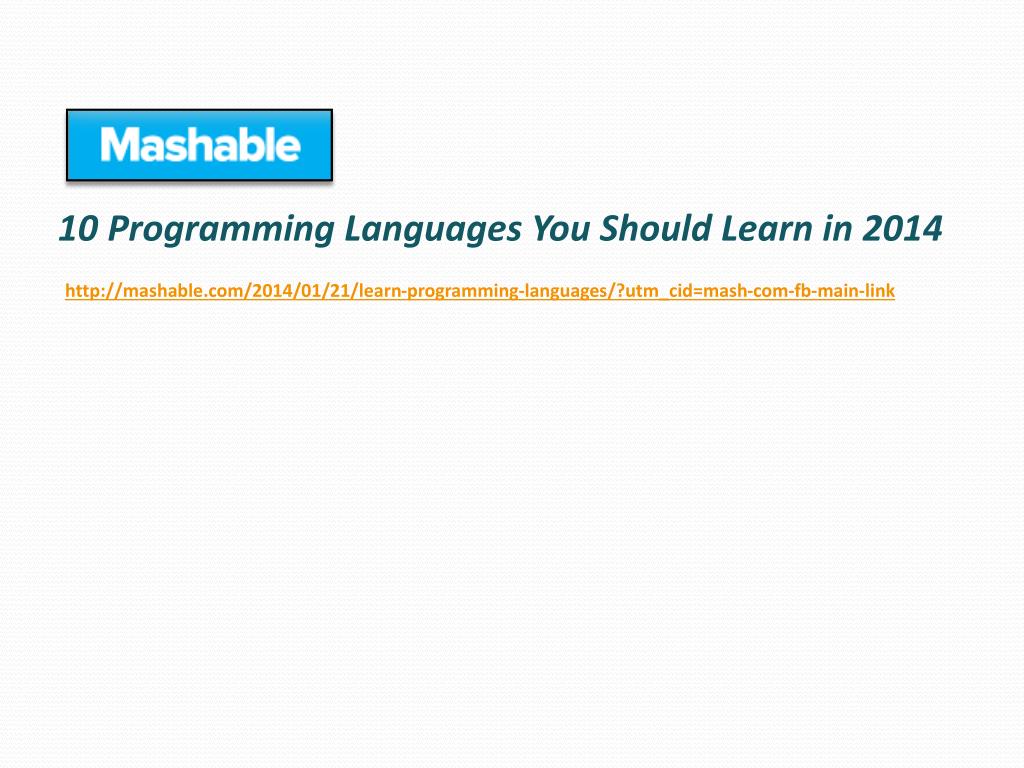 Mashable

10 Programming Languages You Should Learn in 2014

http://mashable.com/2014/01/21/learn-programming-languages/?utm_cid=mash-com-fb-main-link